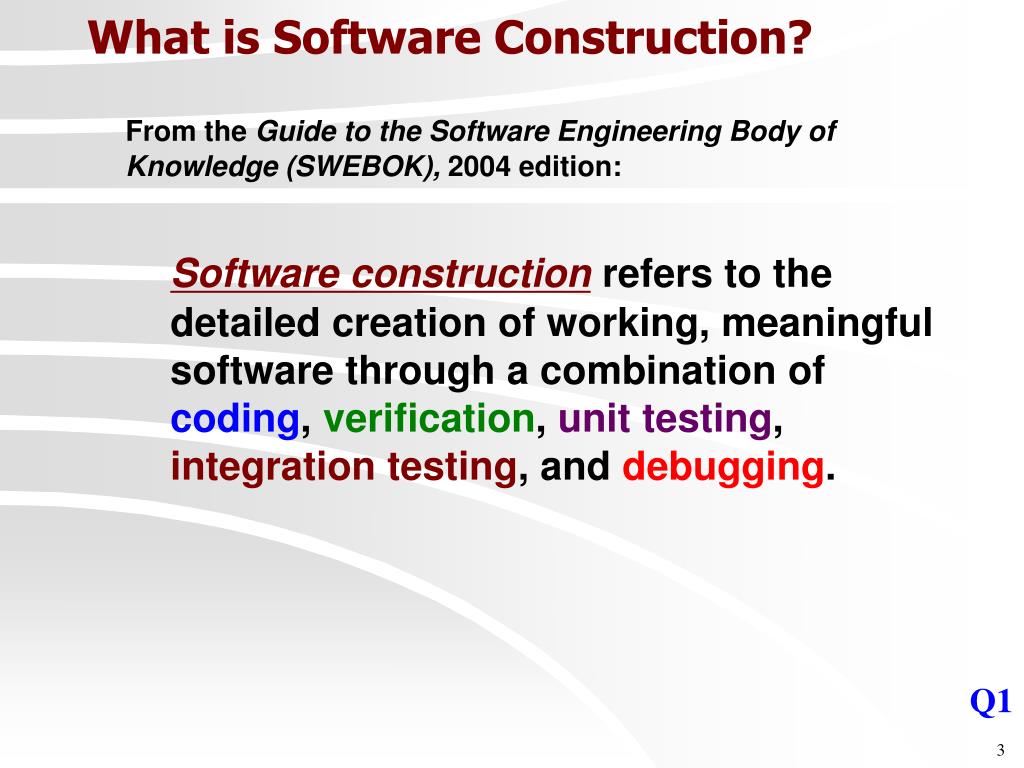 What is Software Construction?

From the Guide to the Software Engineering Body of Knowledge (SWEBOK), 2004 edition:

Software construction refers to the detailed creation of working, meaningful software through a combination of coding, verification, unit testing, integration testing, and debugging.

Q1

3